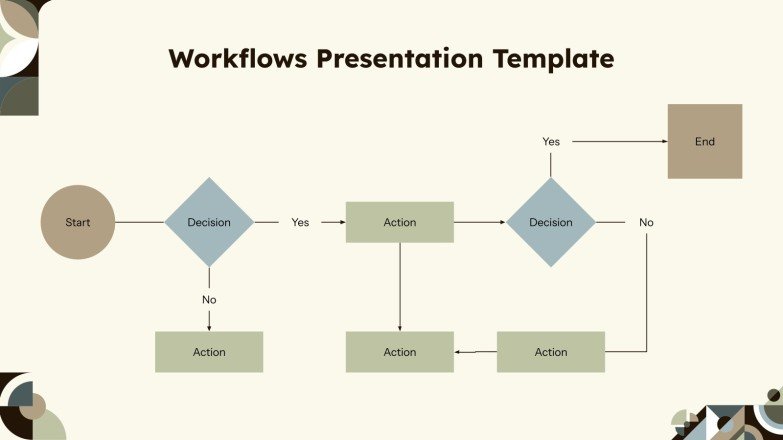 Workflows Presentation Template

Yes

End

Start

Decision

Yes

Action

Decision

No

No

Action

Action

Action